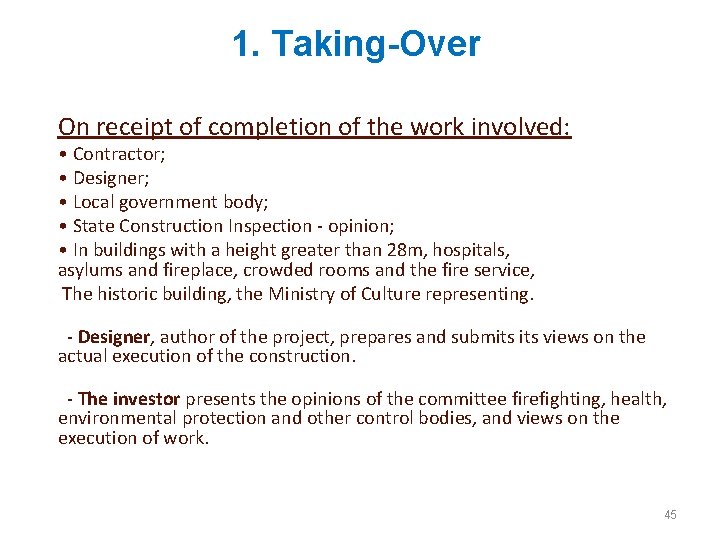 1. Taking-Over

On receipt of completion of the work involved:
• Contractor;
• Designer;
• Local government body;
• State Construction Inspection - opinion;
• In buildings with a height greater than 28m, hospitals, asylums and fireplace, crowded rooms and the fire service,
The historic building, the Ministry of Culture representing.

- Designer, author of the project, prepares and submits its views on the actual execution of the construction.

- The investor presents the opinions of the committee firefighting, health, environmental protection and other control bodies, and views on the execution of work.

45